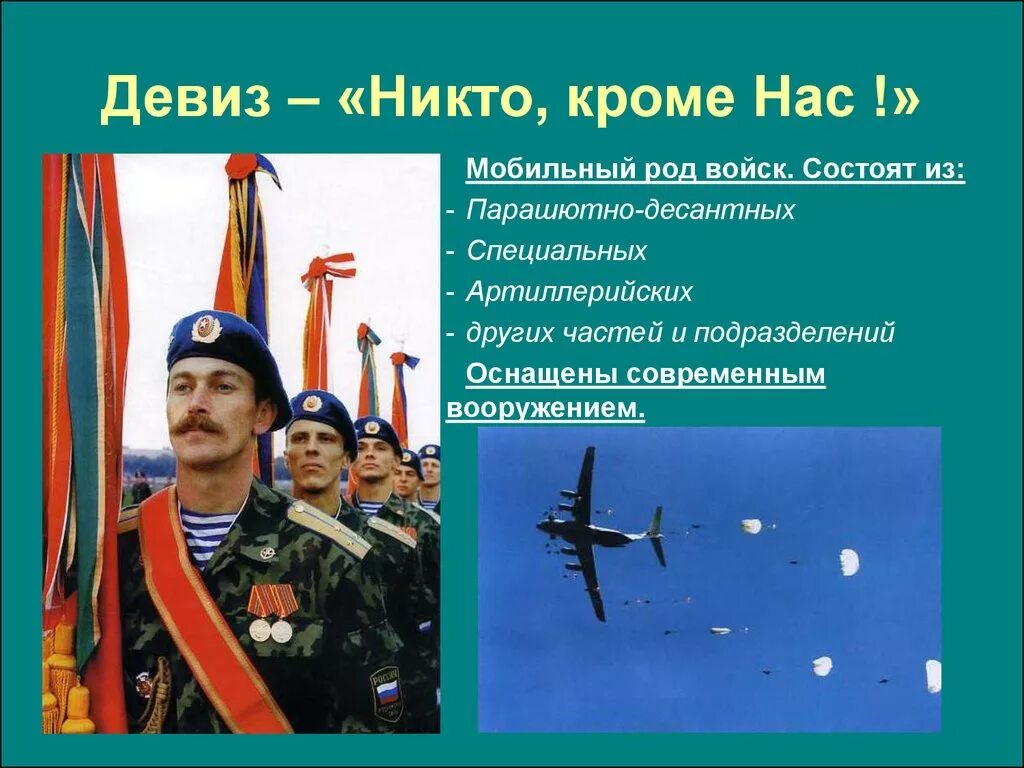 Девиз – «Никто, кроме Нас !»

Мобильный род войск. Состоят из:
- Парашютно-десантных
- Специальных
- Артиллерийских
- других частей и подразделений

Оснащены современным вооружением.

РОССИЯ